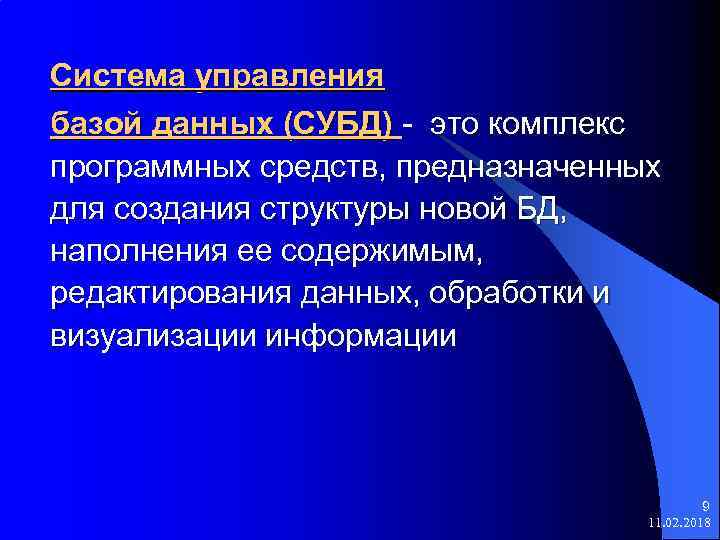 Система управления

базой данных (СУБД) - это комплекс программных средств, предназначенных для создания структуры новой БД, наполнения ее содержимым, редактирования данных, обработки и визуализации информации

9
11.02.2018